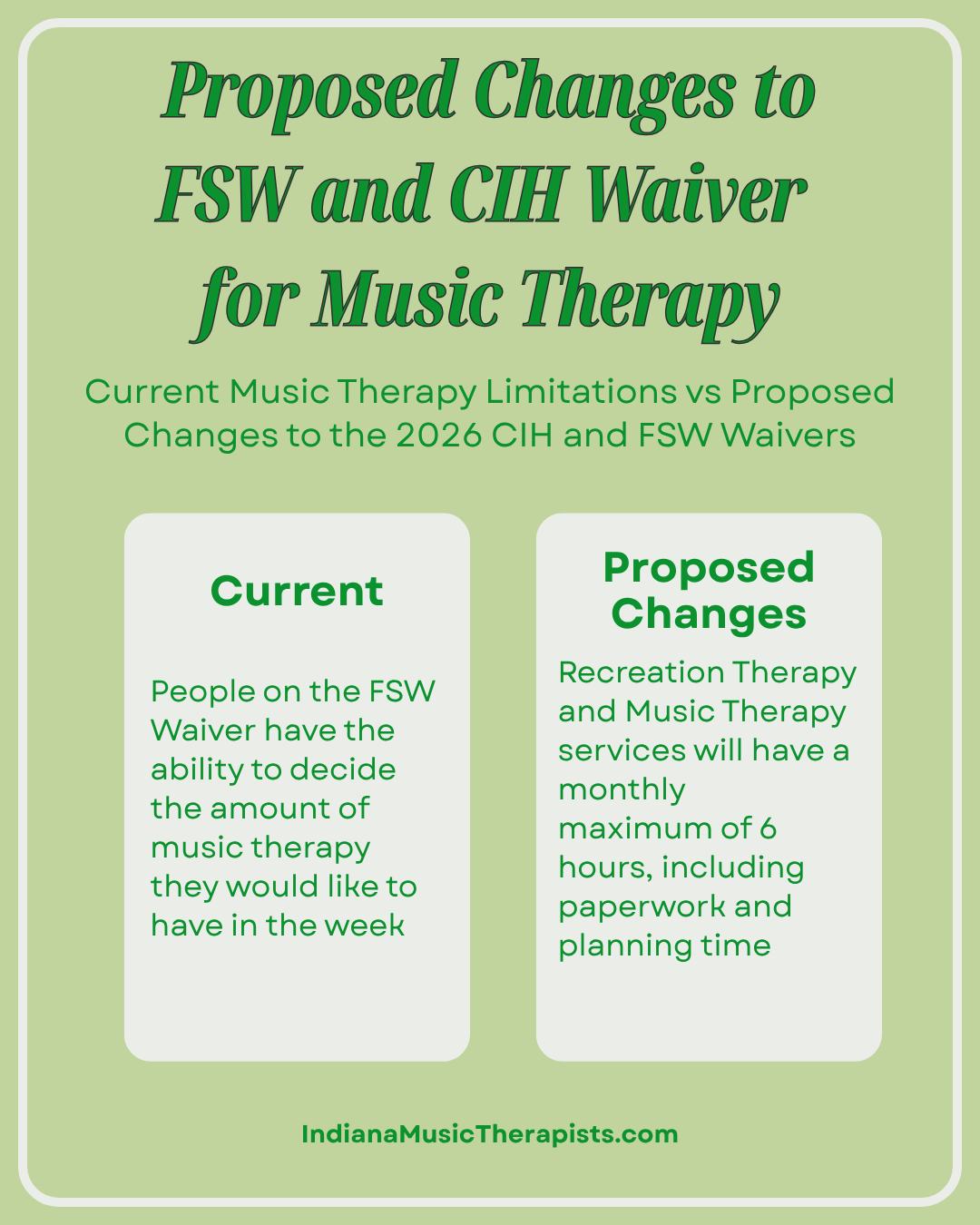 Proposed Changes to FSW and CIH Waiver for Music Therapy

Current Music Therapy Limitations vs Proposed Changes to the 2026 CIH and FSW Waivers

Current

People on the FSW Waiver have the ability to decide the amount of music therapy they would like to have in the week

Proposed Changes

Recreation Therapy and Music Therapy services will have a monthly maximum of 6 hours, including paperwork and planning time

IndianaMusicTherapists.com